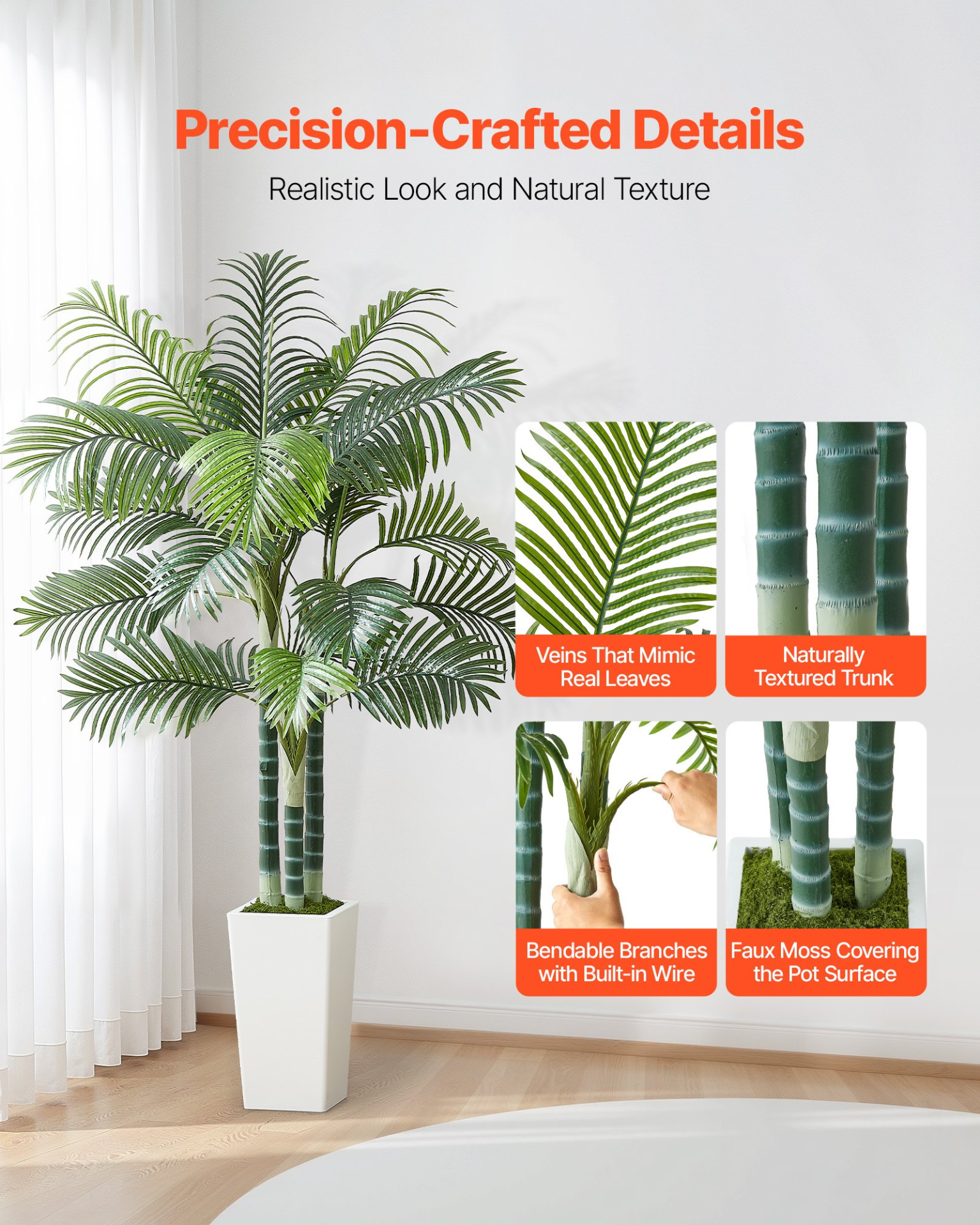 Precision-Crafted Details

Realistic Look and Natural Texture

Veins That Mimic Real Leaves

Naturally Textured Trunk

Bendable Branches with Built-in Wire

Faux Moss Covering the Pot Surface